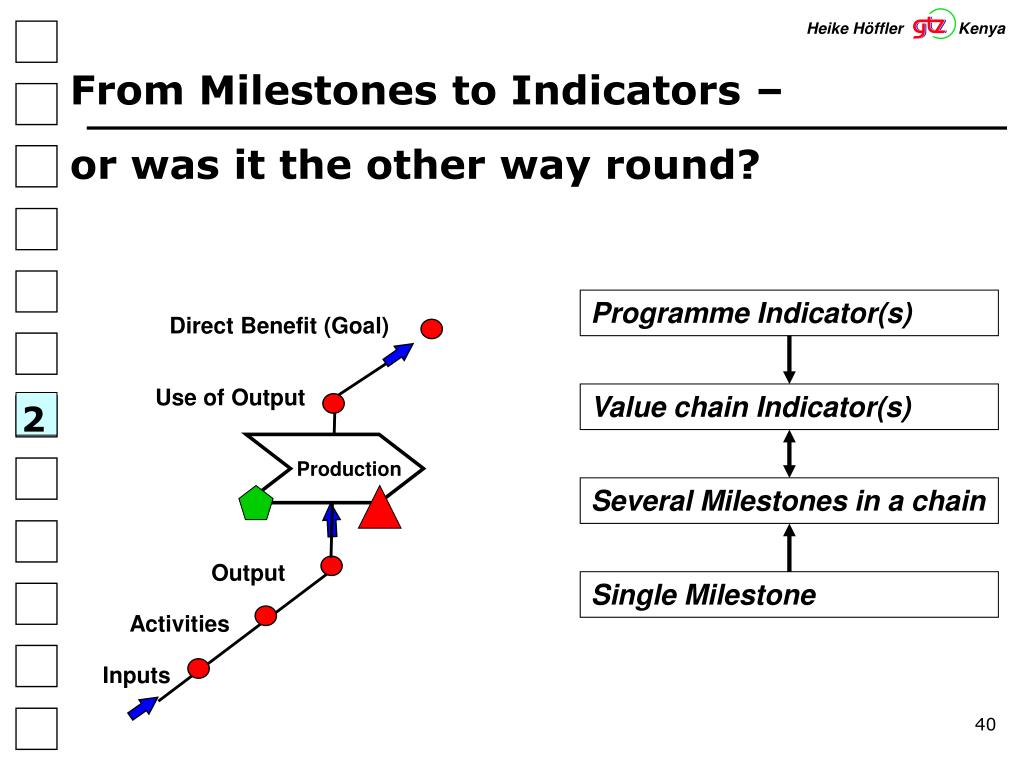 Heike Höffler gtz Kenya

From Milestones to Indicators –

or was it the other way round?

2

Direct Benefit (Goal)

Use of Output

Production

Output

Activities

Inputs

Programme Indicator(s)

Value chain Indicator(s)

Several Milestones in a chain

Single Milestone

40